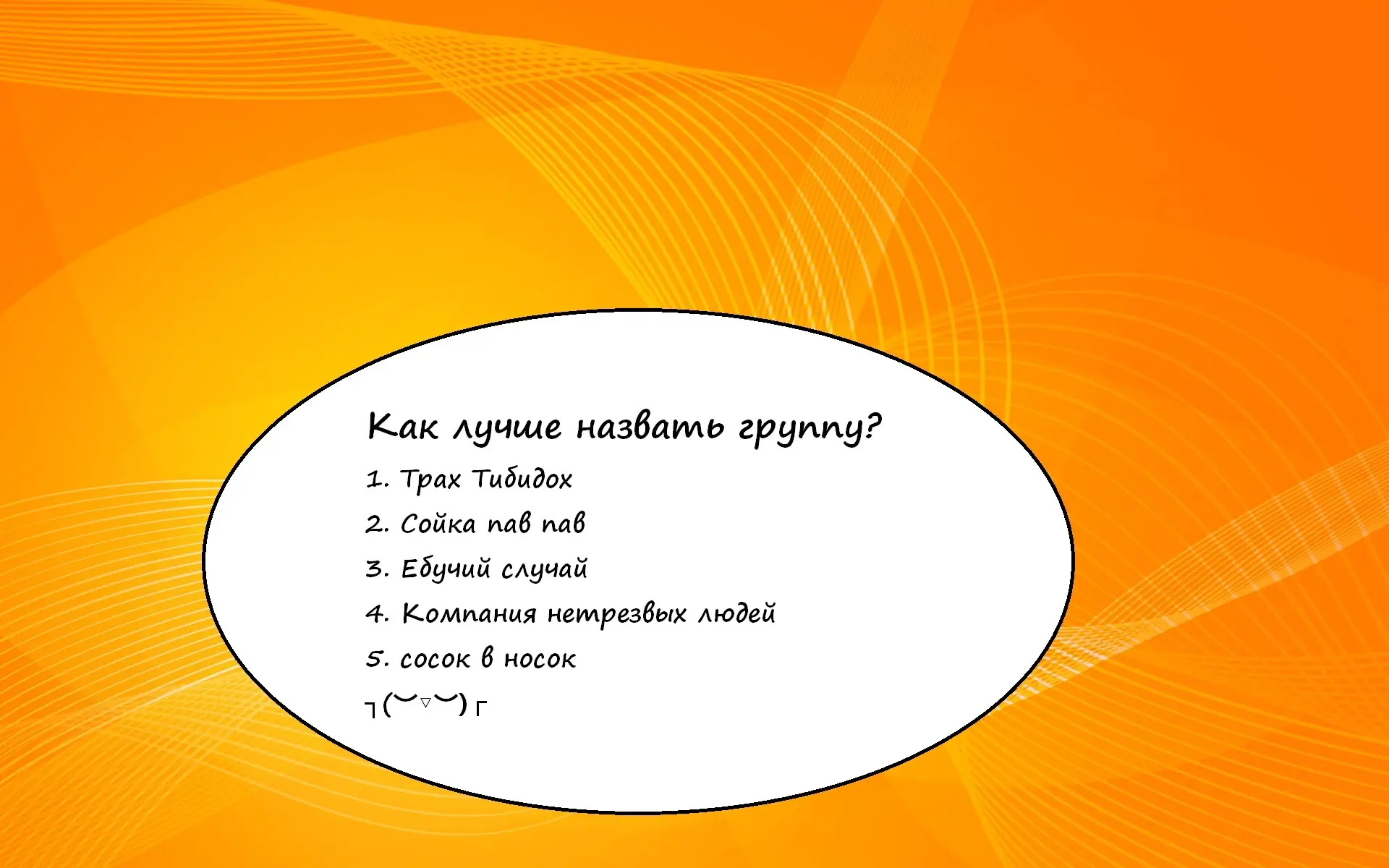 Как лучше назвать группу?

1. Трах Тибидох

2. Сойка пав пав

3. Ебучий случай

4. Компания нетрезвых людей

5. сосок в носок

┐(︶▽︶)┌